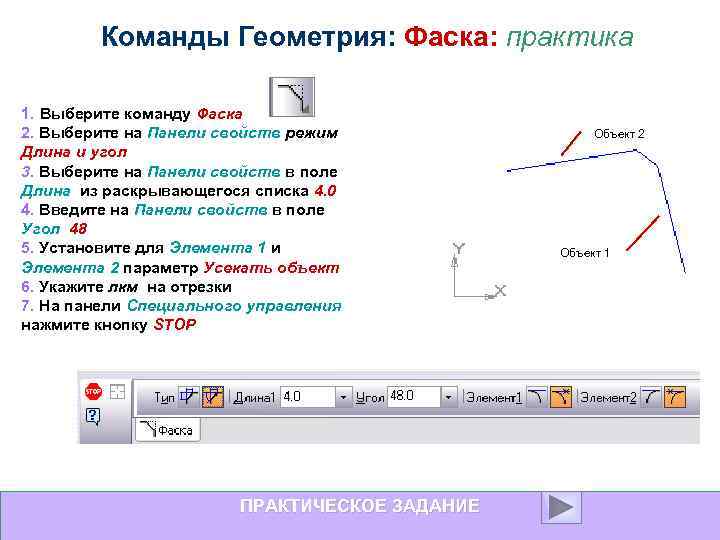 Команды Геометрия: Фаска: практика

1. Выберите команду Фаска
2. Выберите на Панели свойств режим Длина и угол
3. Выберите на Панели свойств в поле Длина из раскрывающегося списка 4.0
4. Введите на Панели свойств в поле Угол 48
5. Установите для Элемента 1 и Элемента 2 параметр Усекать объект
6. Укажите лкм на отрезки
7. На панели Специального управления нажмите кнопку STOP

Объект 2

Объект 1

Y

X

STOP

Тип

Длина1 4.0

Угол 48.0

Элемент1

Элемент2

Фаска

ПРАКТИЧЕСКОЕ ЗАДАНИЕ